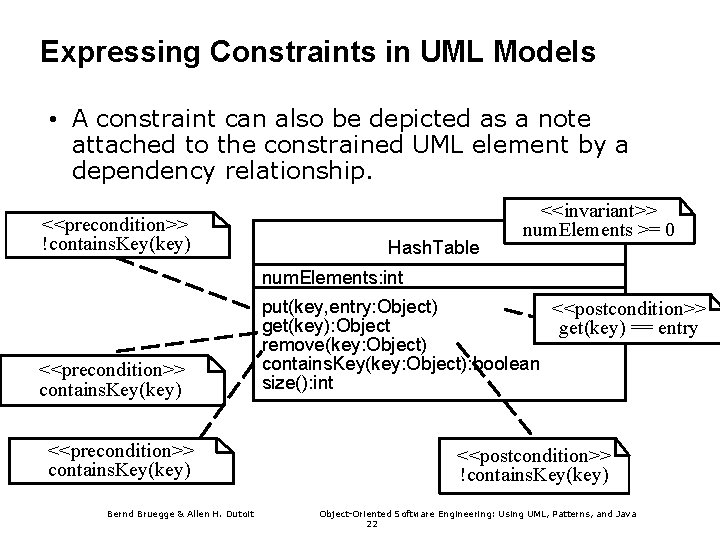 Expressing Constraints in UML Models

• A constraint can also be depicted as a note attached to the constrained UML element by a dependency relationship.

<<precondition>>
!containsKey(key)

<<invariant>>
numElements >= 0

HashTable

numElements:int

put(key,entry:Object)
get(key):Object
remove(key:Object)
containsKey(key:Object):boolean
size():int

<<postcondition>>
get(key) == entry

<<precondition>>
containsKey(key)

<<precondition>>
containsKey(key)

<<postcondition>>
!containsKey(key)

Bernd Bruegge & Allen H. Dutoit

Object-Oriented Software Engineering: Using UML, Patterns, and Java
22